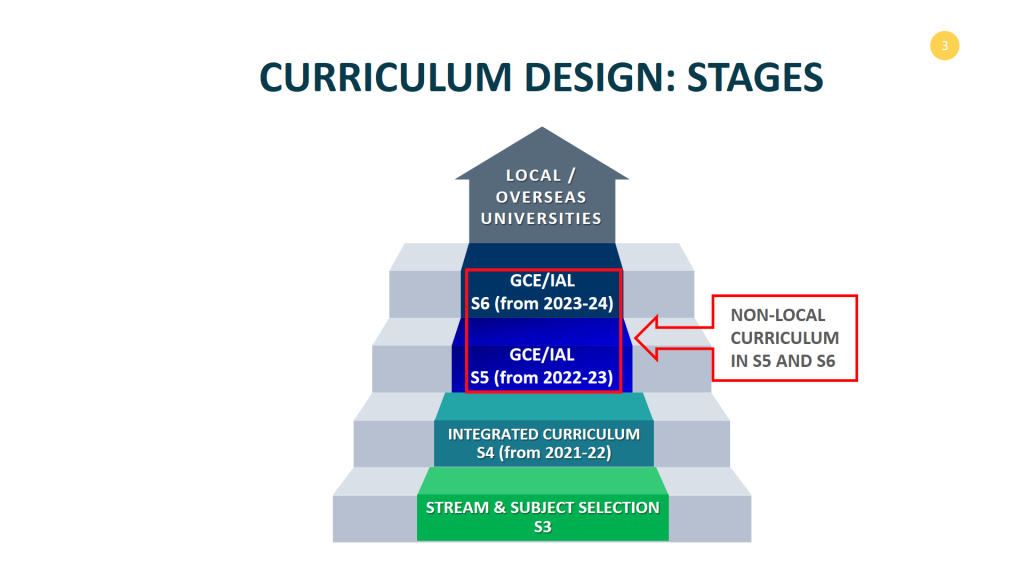 3

CURRICULUM DESIGN: STAGES

LOCAL / OVERSEAS UNIVERSITIES

GCE/IAL
S6 (from 2023-24)

GCE/IAL
S5 (from 2022-23)

NON-LOCAL CURRICULUM IN S5 AND S6

INTEGRATED CURRICULUM
S4 (from 2021-22)

STREAM & SUBJECT SELECTION
S3